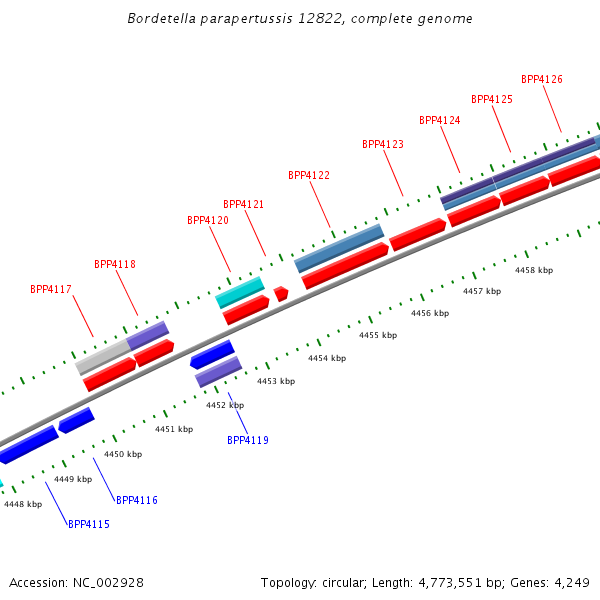 Bordetella parapertussis 12822, complete genome

BPP4126
BPP4125
BPP4124
BPP4123
BPP4122
BPP4121
BPP4120
BPP4118
BPP4117

4458 kbp
4457 kbp
4456 kbp
4455 kbp
4454 kbp
4453 kbp
4452 kbp
4451 kbp
4450 kbp
4449 kbp
4448 kbp

BPP4119
BPP4116
BPP4115

Accession: NC_002928

Topology: circular; Length: 4,773,551 bp; Genes: 4,249